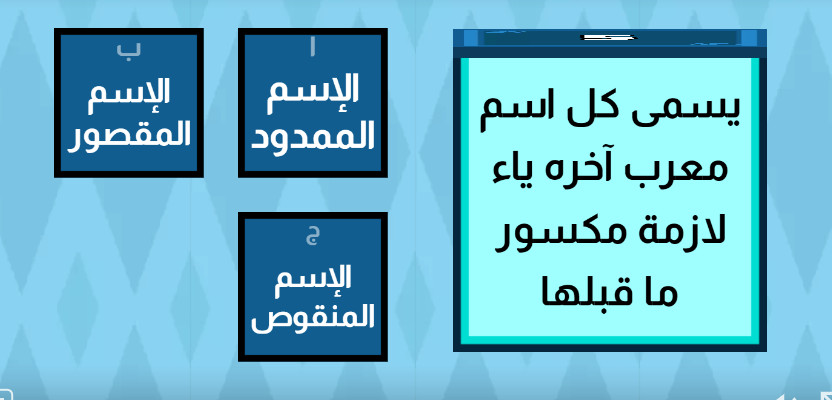 يسمى كل اسم معرب آخره ياء لازمة مكسور ما قبلها

ا
الإسم الممدود

ب
الإسم المقصور

ج
الإسم المنقوص